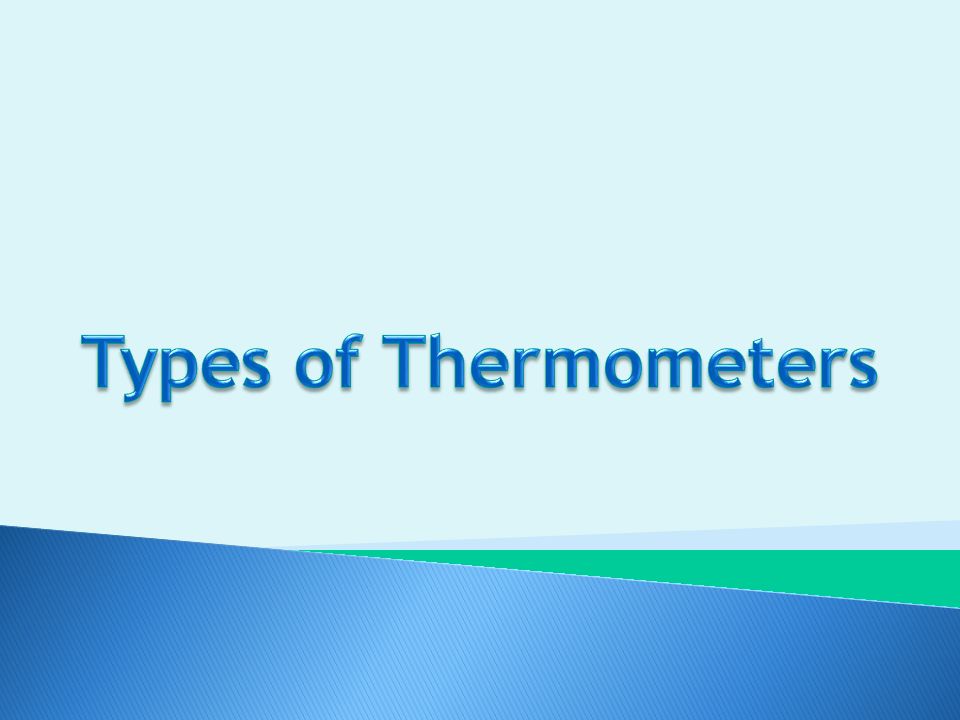 Types of Thermometers